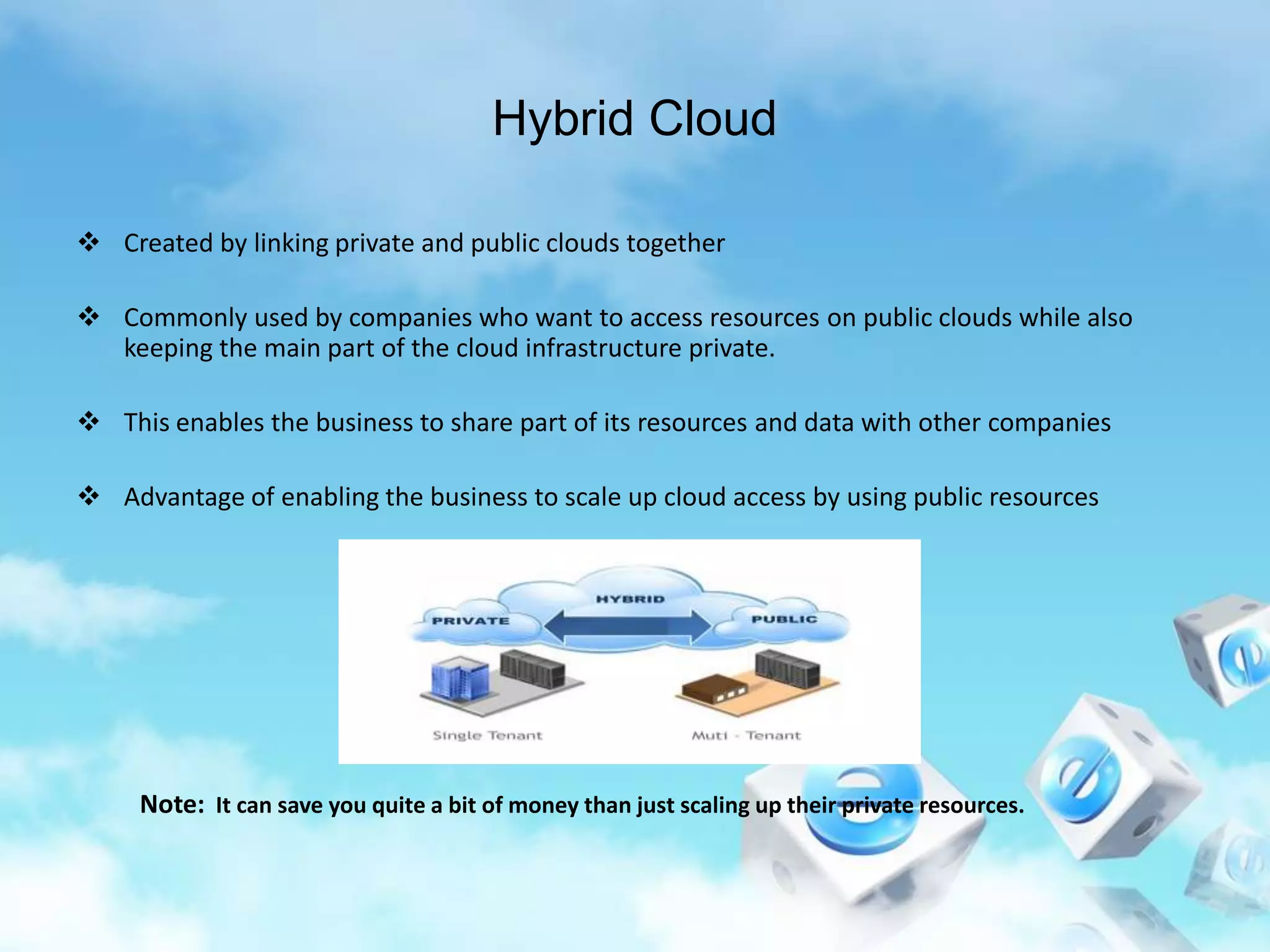 Hybrid Cloud

❖ Created by linking private and public clouds together

❖ Commonly used by companies who want to access resources on public clouds while also keeping the main part of the cloud infrastructure private.

❖ This enables the business to share part of its resources and data with other companies

❖ Advantage of enabling the business to scale up cloud access by using public resources

HYBRID

PRIVATE

PUBLIC

Single Tenant

Muti - Tenant

Note: It can save you quite a bit of money than just scaling up their private resources.